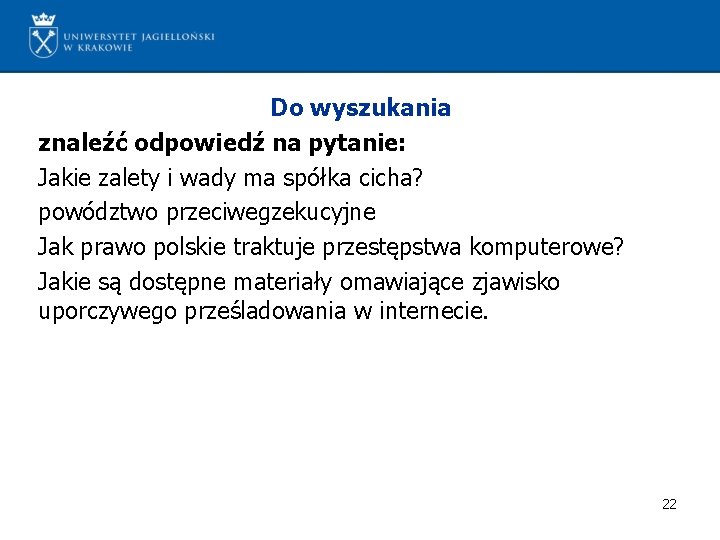 UNIWERSYTET JAGIELLOŃSKI
W KRAKOWIE

Do wyszukania

znaleźć odpowiedź na pytanie:

Jakie zalety i wady ma spółka cicha?

powództwo przeciwegzekucyjne

Jak prawo polskie traktuje przestępstwa komputerowe?

Jakie są dostępne materiały omawiające zjawisko uporczywego prześladowania w internecie.

22